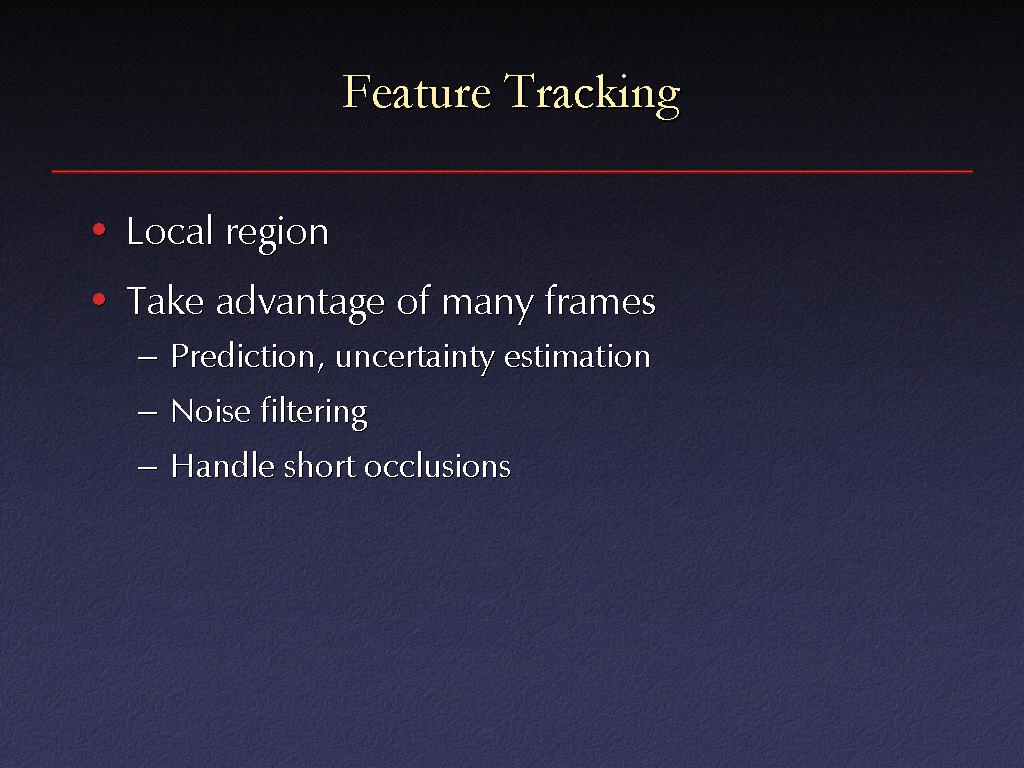 Feature Tracking

• Local region
• Take advantage of many frames
– Prediction, uncertainty estimation
– Noise filtering
– Handle short occlusions